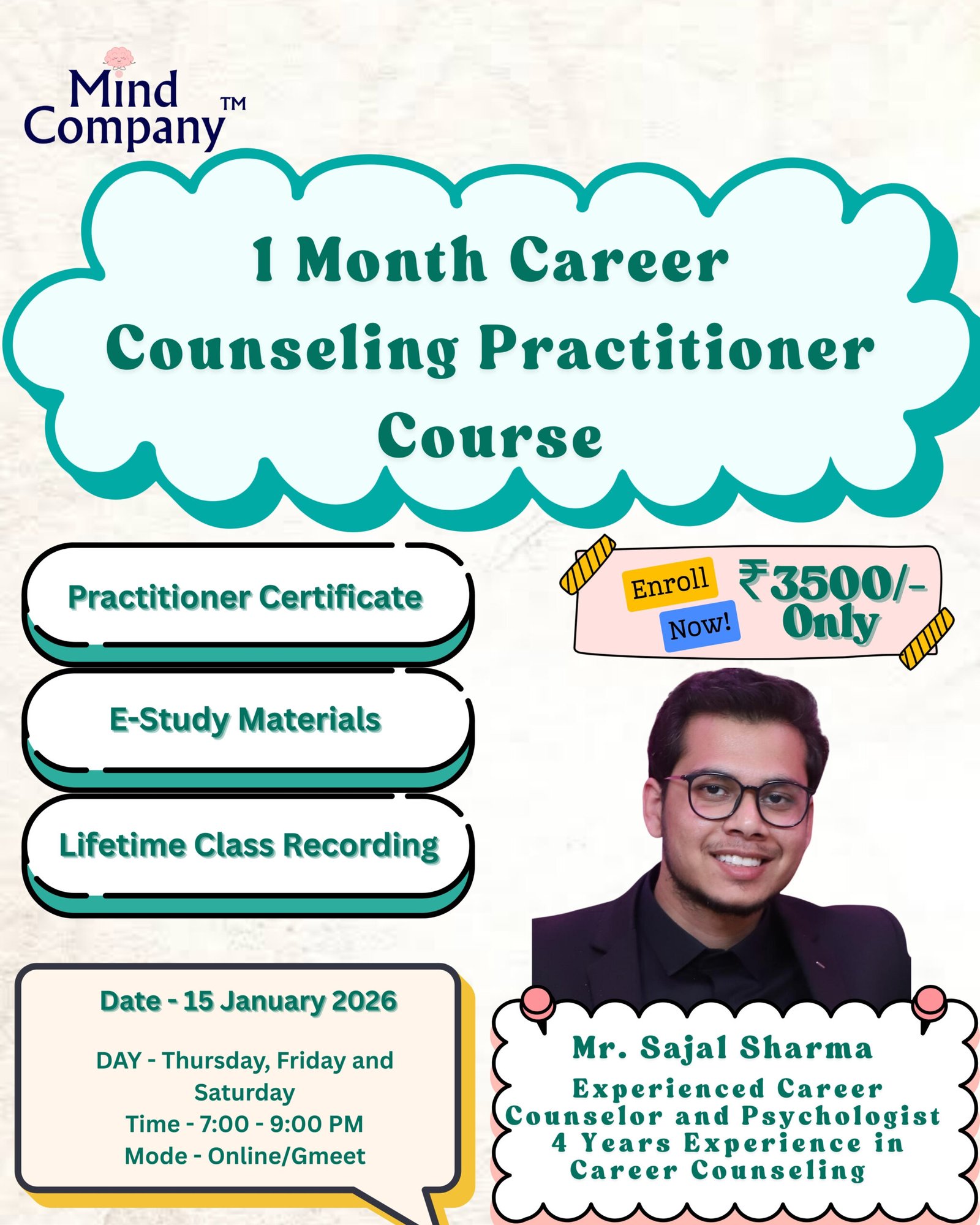 Mind Company™

1 Month Career Counseling Practitioner Course

Practitioner Certificate

E-Study Materials

Lifetime Class Recording

Enroll Now!

₹3500/- Only

Date - 15 January 2026

DAY - Thursday, Friday and Saturday
Time - 7:00 - 9:00 PM
Mode - Online/Gmeet

Mr. Sajal Sharma
Experienced Career Counselor and Psychologist
4 Years Experience in Career Counseling